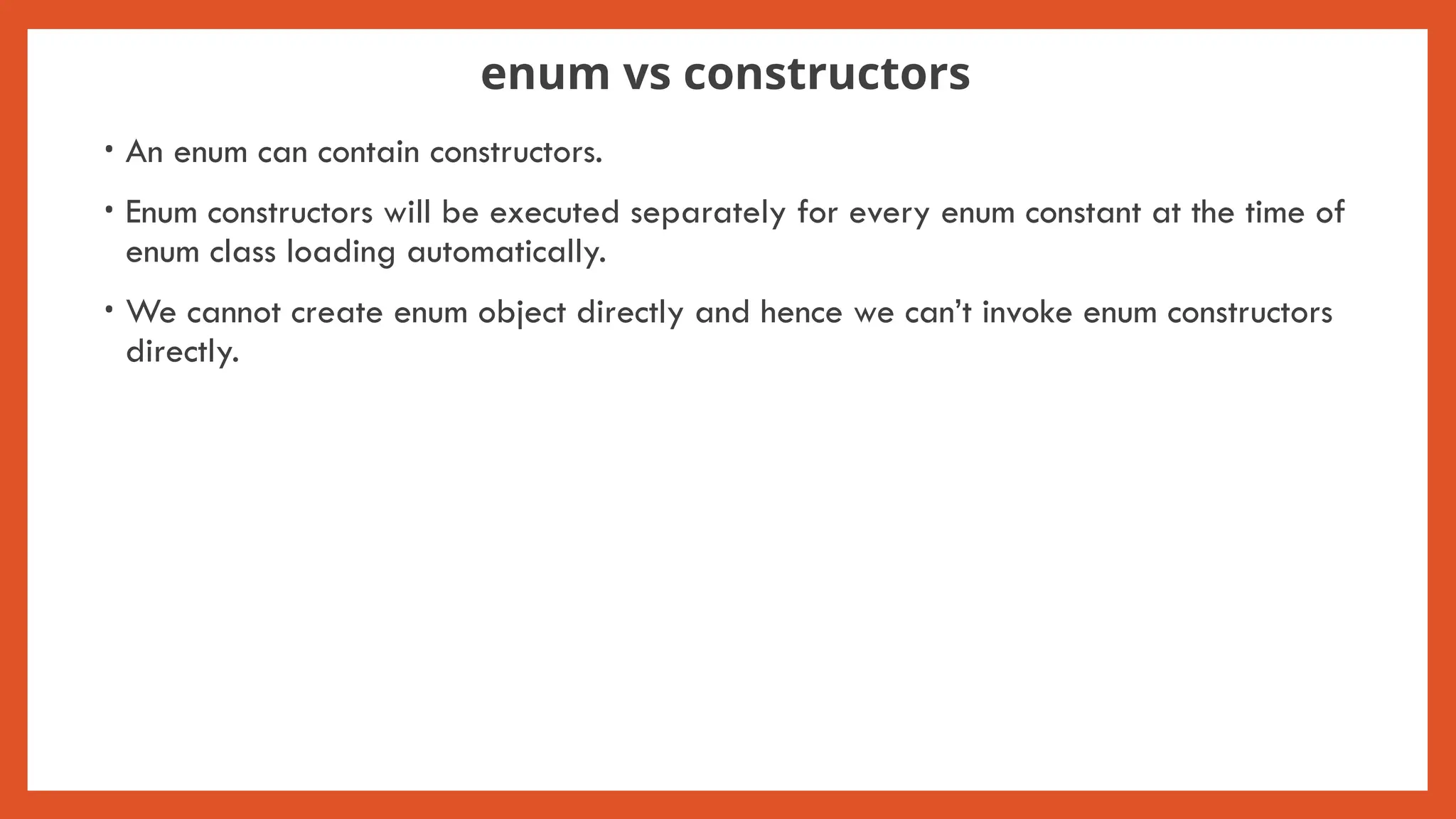 enum vs constructors

• An enum can contain constructors.

• Enum constructors will be executed separately for every enum constant at the time of enum class loading automatically.

• We cannot create enum object directly and hence we can’t invoke enum constructors directly.